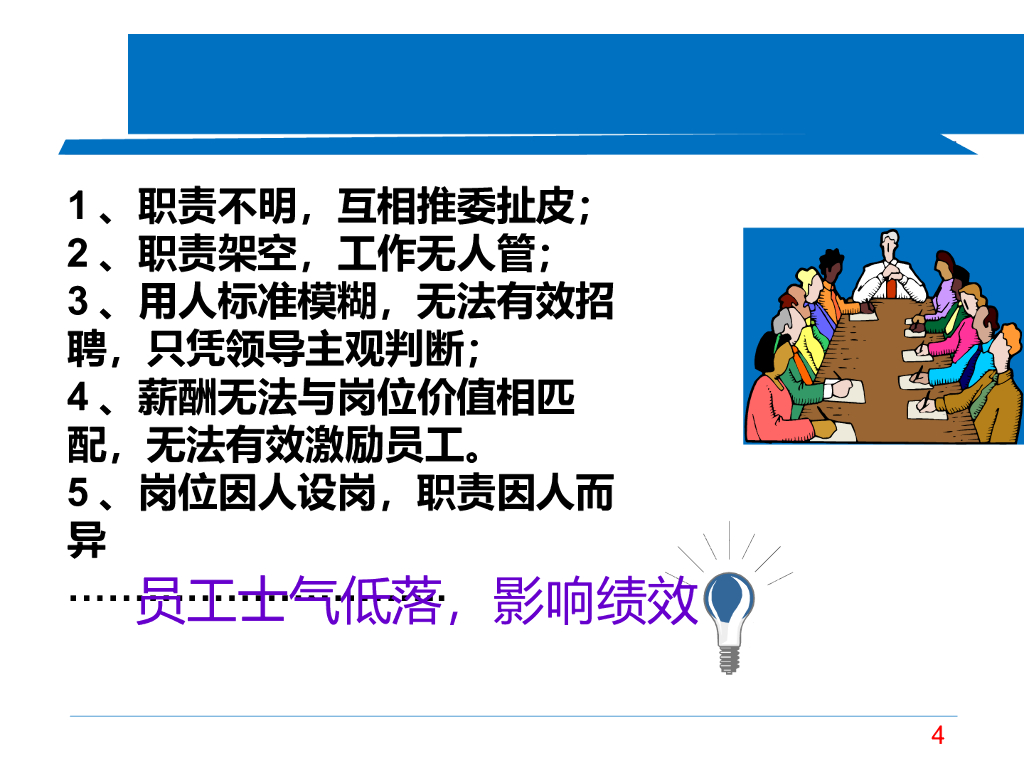 1、职责不明，互相推委扯皮；
2、职责架空，工作无人管；
3、用人标准模糊，无法有效招聘，只凭领导主观判断；
4、薪酬无法与岗位价值相匹配，无法有效激励员工。
5、岗位因人设岗，职责因人而异
……………………
员工士气低落，影响绩效

4